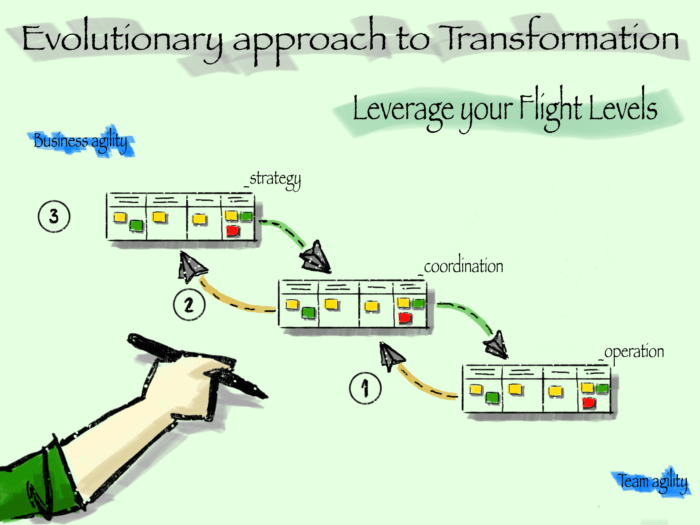 Evolutionary approach to Transformation

Leverage your Flight Levels

Business agility

_strategy

3

_coordination

2

_operation

1

Team agility